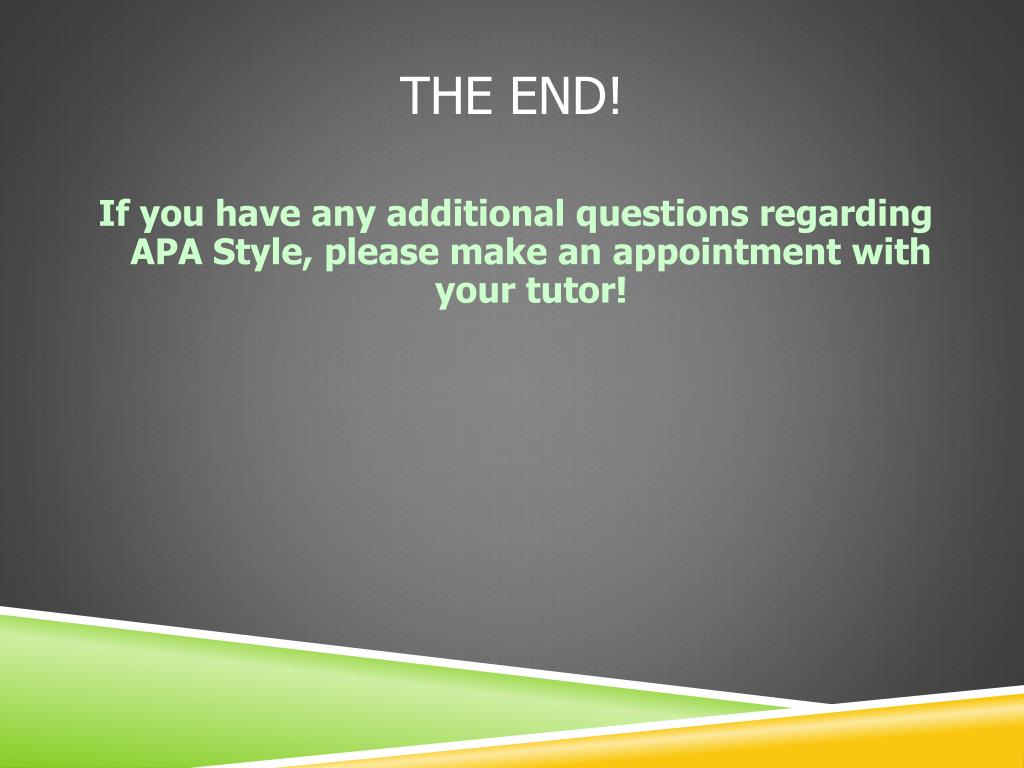 THE END!

If you have any additional questions regarding APA Style, please make an appointment with your tutor!